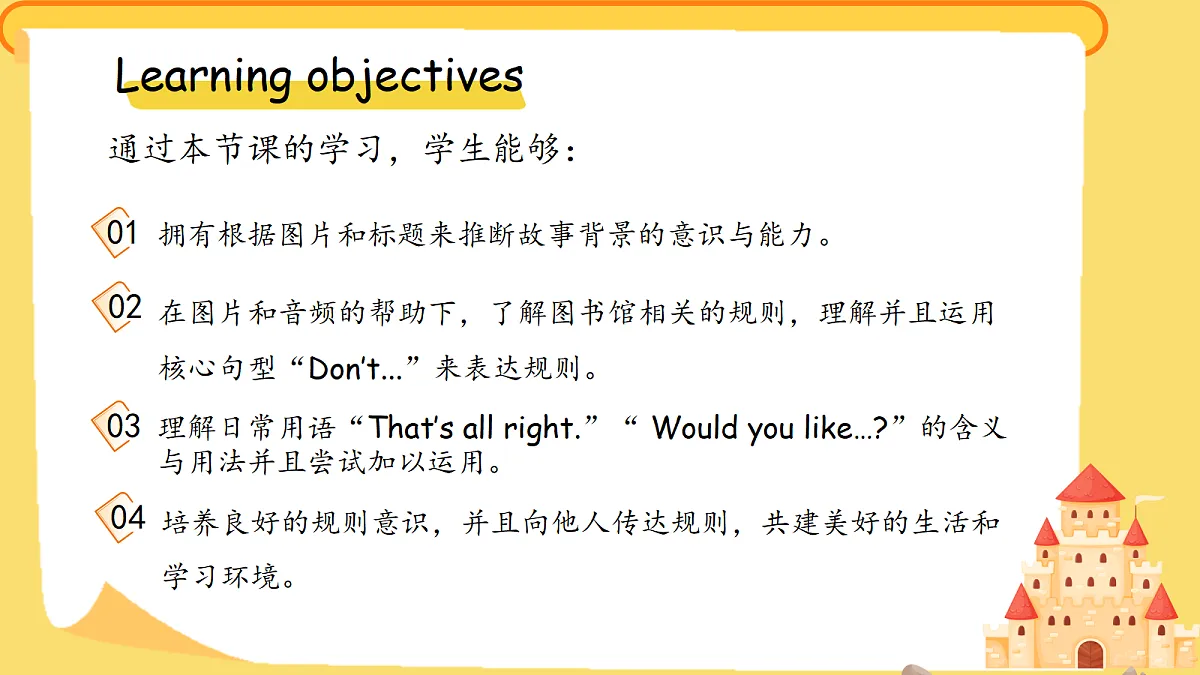 Learning objectives

通过本节课的学习，学生能够：

01 拥有根据图片和标题来推断故事背景的意识与能力。

02 在图片和音频的帮助下，了解图书馆相关的规则，理解并且运用核心句型“Don't...”来表达规则。

03 理解日常用语“That's all right.”“ Would you like...?”的含义与用法并且尝试加以运用。

04 培养良好的规则意识，并且向他人传达规则，共建美好的生活和学习环境。